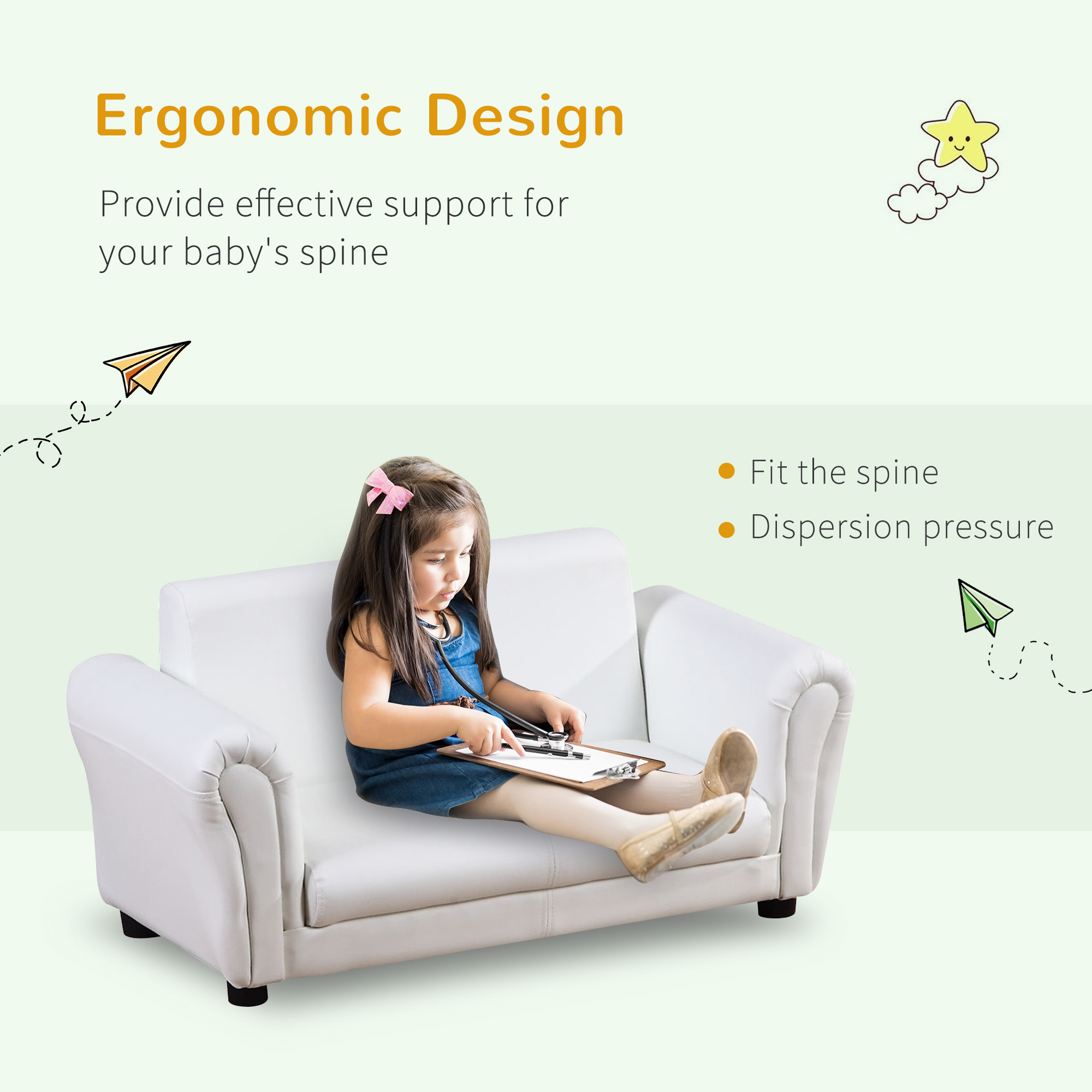 Ergonomic Design

Provide effective support for your baby's spine

• Fit the spine
• Dispersion pressure